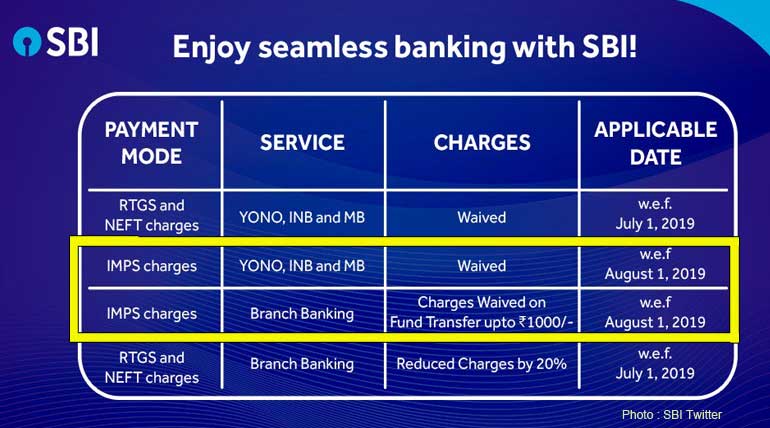 SBI

Enjoy seamless banking with SBI!

| PAYMENT MODE | SERVICE | CHARGES | APPLICABLE DATE |
|---|---|---|---|
| RTGS and NEFT charges | YONO, INB and MB | Waived | w.e.f. July 1, 2019 |
| IMPS charges | YONO, INB and MB | Waived | w.e.f August 1, 2019 |
| IMPS charges | Branch Banking | Charges Waived on Fund Transfer upto ₹1000/- | w.e.f August 1, 2019 |
| RTGS and NEFT charges | Branch Banking | Reduced Charges by 20% | w.e.f. July 1, 2019 |

Photo : SBI Twitter